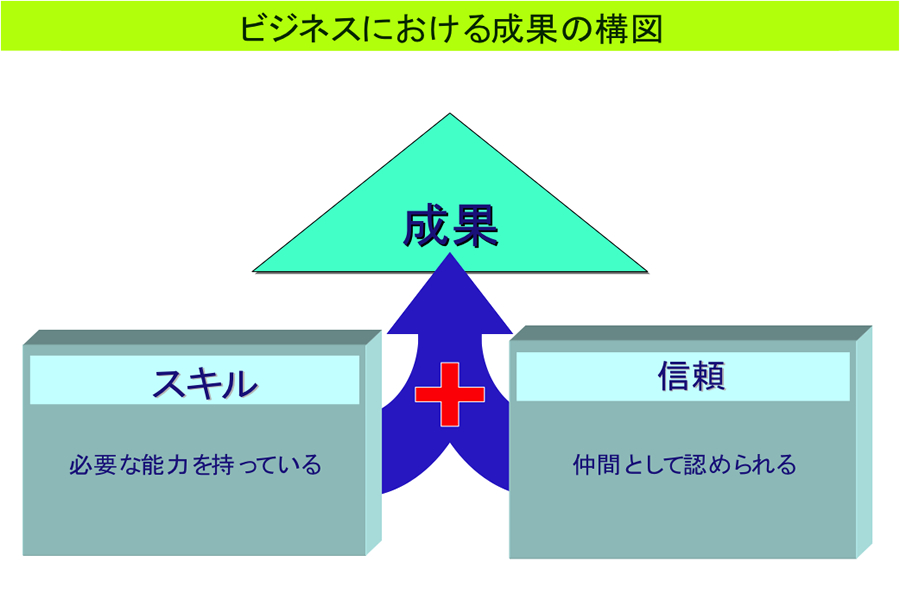 ビジネスにおける成果の構図

成果

スキル

必要な能力を持っている

信頼

仲間として認められる